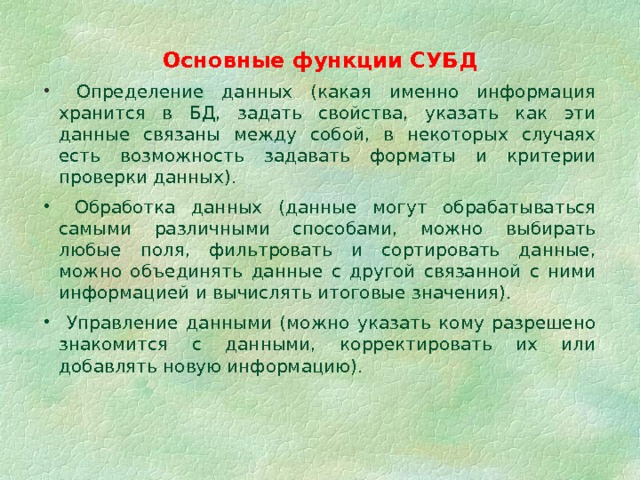 Основные функции СУБД

• Определение данных (какая именно информация хранится в БД, задать свойства, указать как эти данные связаны между собой, в некоторых случаях есть возможность задавать форматы и критерии проверки данных).

• Обработка данных (данные могут обрабатываться самыми различными способами, можно выбирать любые поля, фильтровать и сортировать данные, можно объединять данные с другой связанной с ними информацией и вычислять итоговые значения).

• Управление данными (можно указать кому разрешено знакомится с данными, корректировать их или добавлять новую информацию).